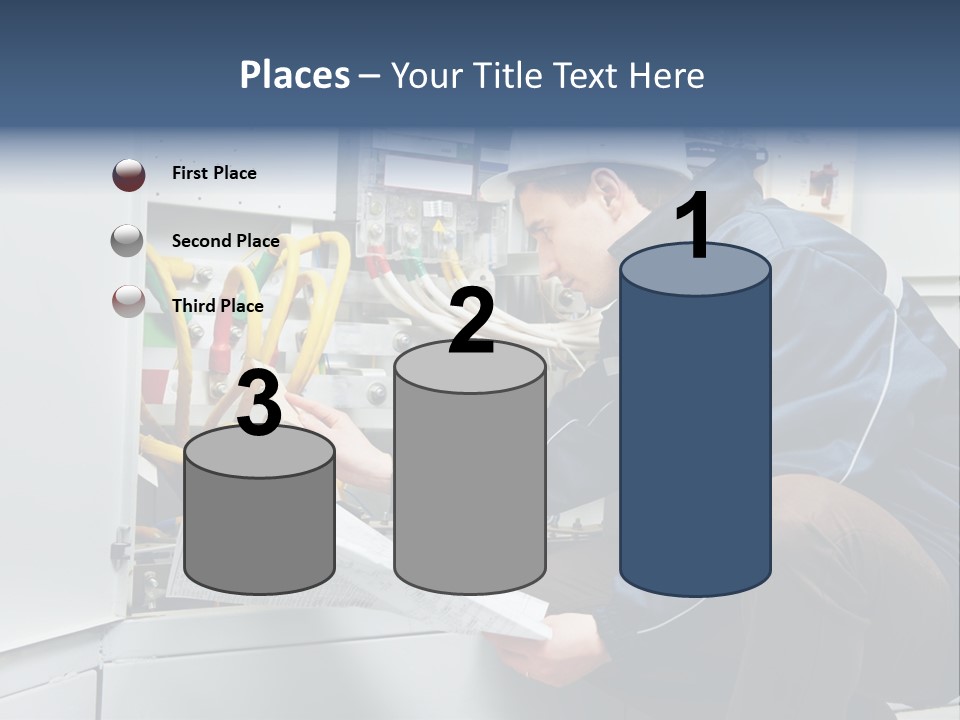 Places – Your Title Text Here

First Place

Second Place

Third Place

3

2

1